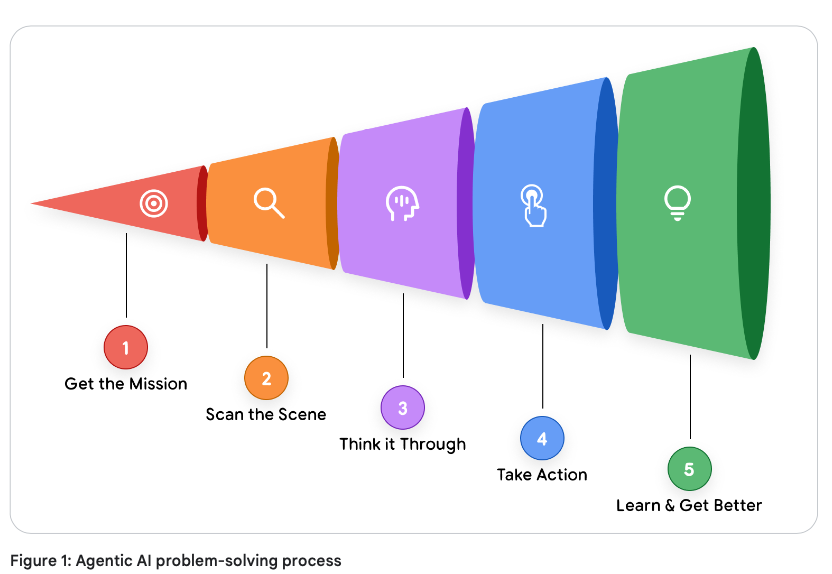 1
Get the Mission

2
Scan the Scene

3
Think it Through

4
Take Action

5
Learn & Get Better

Figure 1: Agentic AI problem-solving process